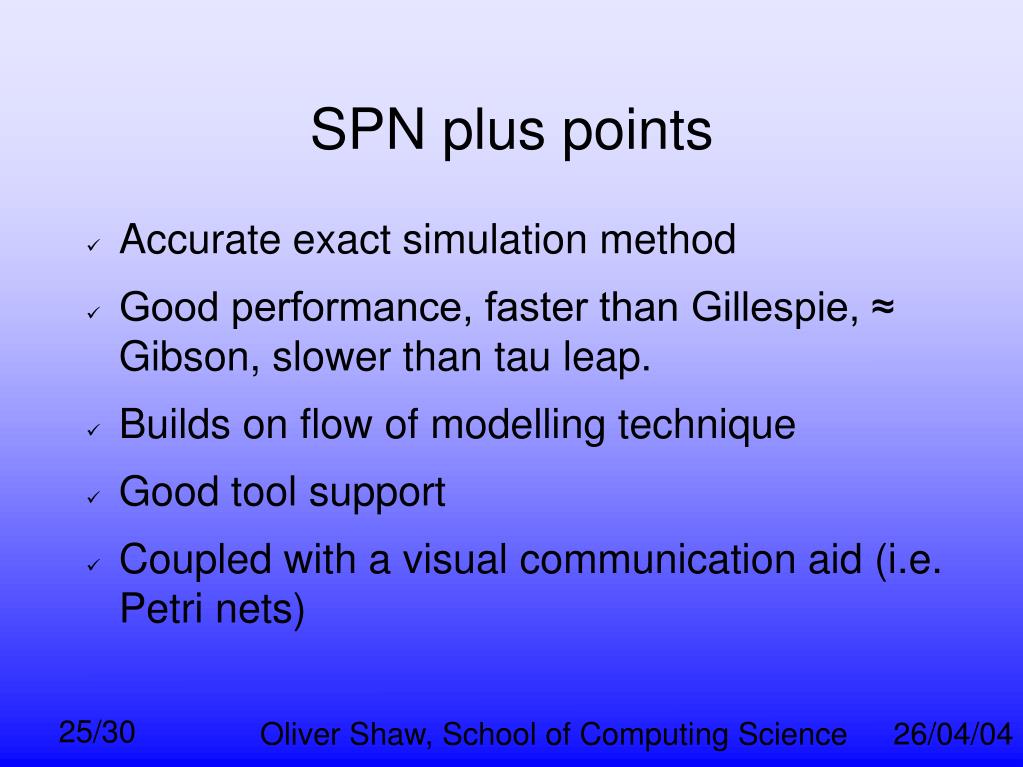 SPN plus points

✓ Accurate exact simulation method

✓ Good performance, faster than Gillespie, ≈ Gibson, slower than tau leap.

✓ Builds on flow of modelling technique

✓ Good tool support

✓ Coupled with a visual communication aid (i.e. Petri nets)

25/30 Oliver Shaw, School of Computing Science 26/04/04